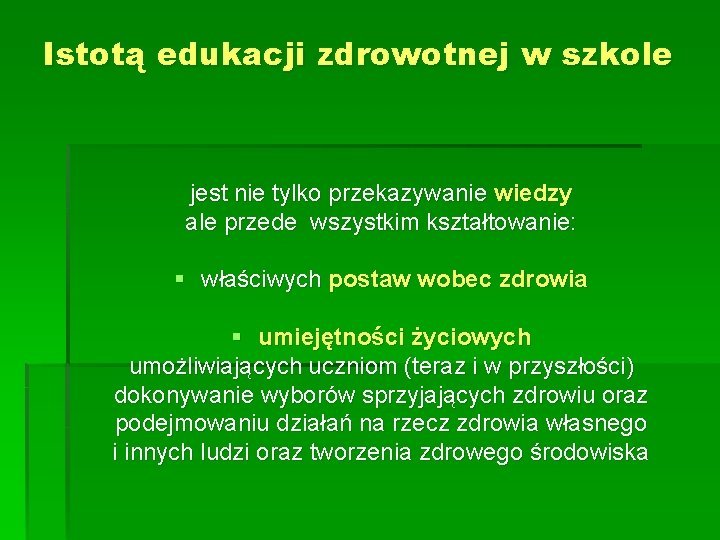 Istotą edukacji zdrowotnej w szkole

jest nie tylko przekazywanie wiedzy
ale przede wszystkim kształtowanie:

▪ właściwych postaw wobec zdrowia

▪ umiejętności życiowych
umożliwiających uczniom (teraz i w przyszłości) dokonywanie wyborów sprzyjających zdrowiu oraz podejmowaniu działań na rzecz zdrowia własnego i innych ludzi oraz tworzenia zdrowego środowiska